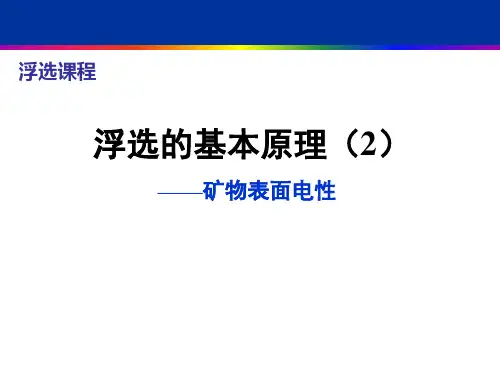 浮选课程

浮选的基本原理（2）

——矿物表面电性